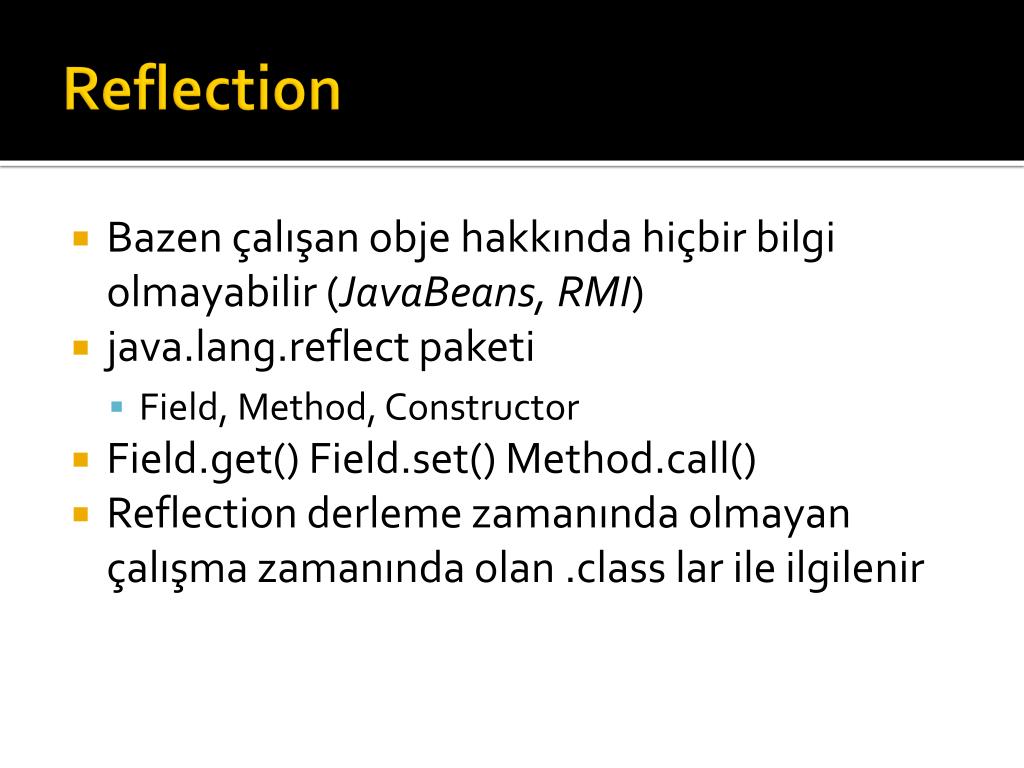 Reflection

Bazen çalışan obje hakkında hiçbir bilgi olmayabilir (JavaBeans, RMI)

java.lang.reflect paketi

Field, Method, Constructor

Field.get() Field.set() Method.call()

Reflection derleme zamanında olmayan çalışma zamanında olan .class lar ile ilgilenir